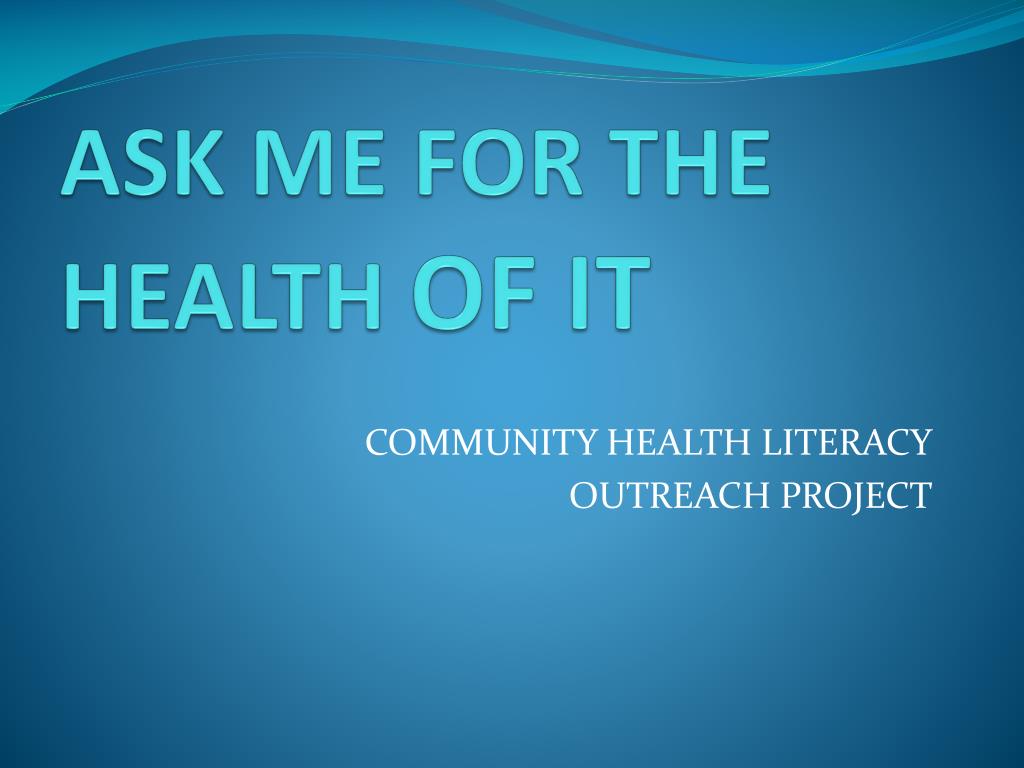 ASK ME FOR THE HEALTH OF IT

COMMUNITY HEALTH LITERACY OUTREACH PROJECT